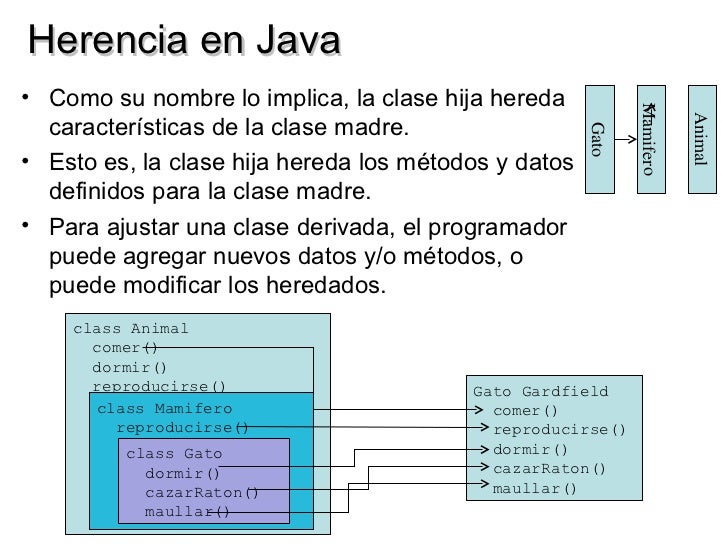 Herencia en Java

• Como su nombre lo implica, la clase hija hereda características de la clase madre.

• Esto es, la clase hija hereda los métodos y datos definidos para la clase madre.

• Para ajustar una clase derivada, el programador puede agregar nuevos datos y/o métodos, o puede modificar los heredados.

Gato
Mamifero
Animal

class Animal
comer()
dormir()
reproducirse()
class Mamifero
reproducirse()
class Gato
dormir()
cazarRaton()
maullar()

Gato Gardfield
comer()
reproducirse()
dormir()
cazarRaton()
maullar()